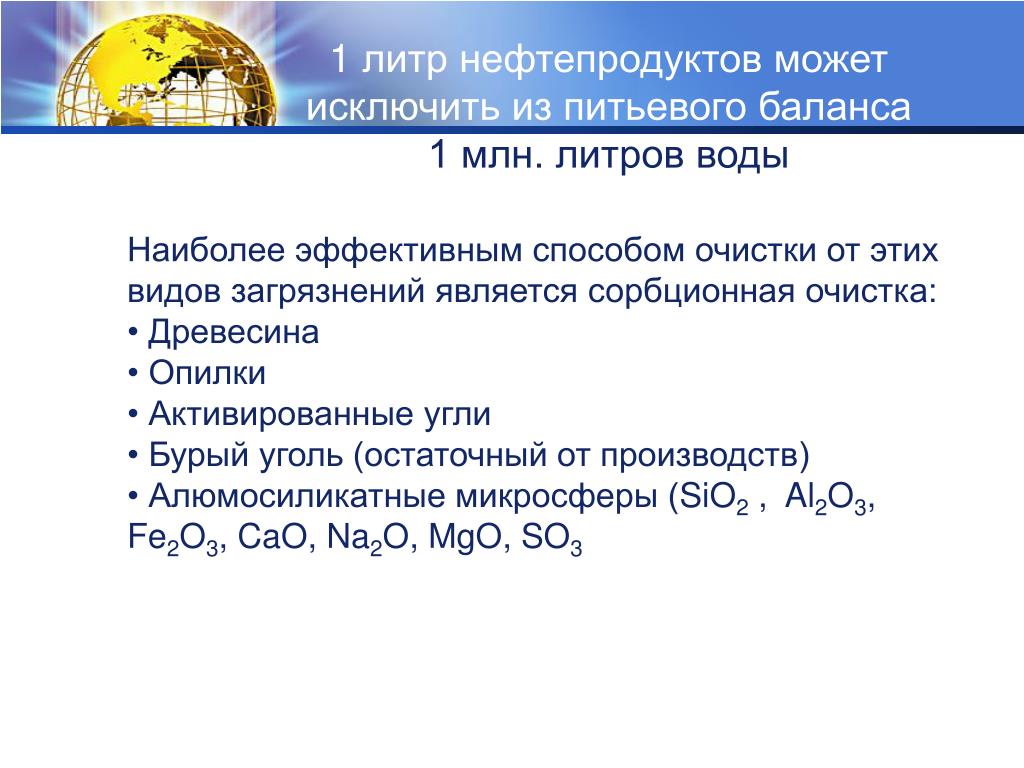 1 литр нефтепродуктов может исключить из питьевого баланса
1 млн. литров воды

Наиболее эффективным способом очистки от этих видов загрязнений является сорбционная очистка:
• Древесина
• Опилки
• Активированные угли
• Бурый уголь (остаточный от производств)
• Алюмосиликатные микросферы ($SiO_2$ , $Al_2O_3$, $Fe_2O_3$, $CaO$, $Na_2O$, $MgO$, $SO_3$